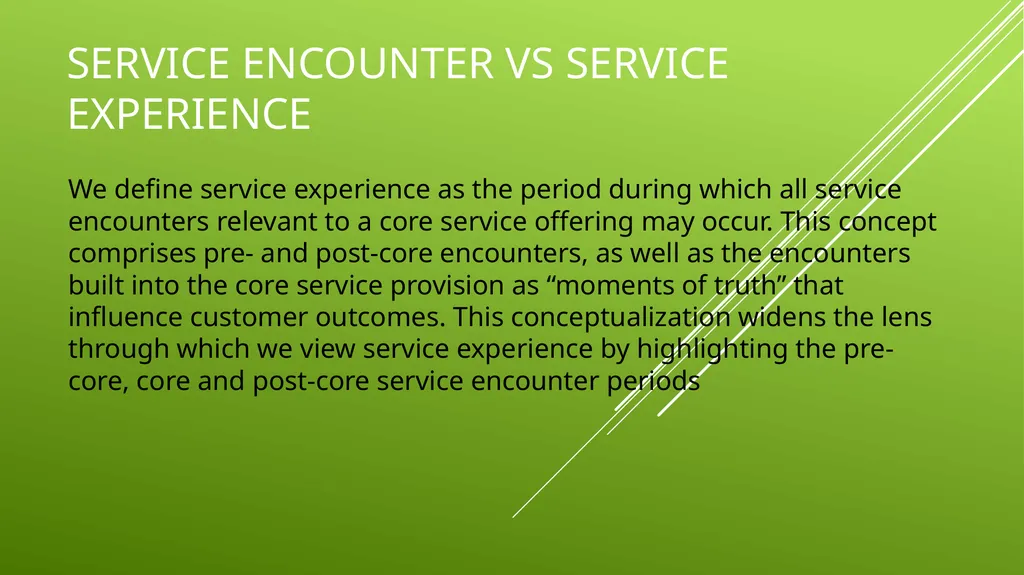 SERVICE ENCOUNTER VS SERVICE EXPERIENCE

We define service experience as the period during which all service encounters relevant to a core service offering may occur. This concept comprises pre- and post-core encounters, as well as the encounters built into the core service provision as “moments of truth” that influence customer outcomes. This conceptualization widens the lens through which we view service experience by highlighting the pre-core, core and post-core service encounter periods